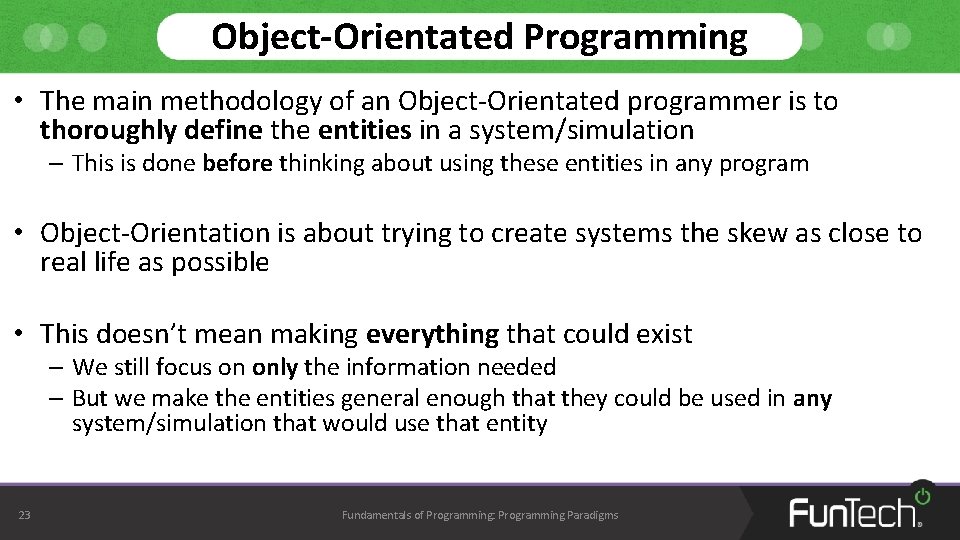 Object-Orientated Programming

• The main methodology of an Object-Orientated programmer is to thoroughly define the entities in a system/simulation

– This is done before thinking about using these entities in any program

• Object-Orientation is about trying to create systems the skew as close to real life as possible

• This doesn't mean making everything that could exist

– We still focus on only the information needed

– But we make the entities general enough that they could be used in any system/simulation that would use that entity

23

Fundamentals of Programming: Programming Paradigms

FunTech